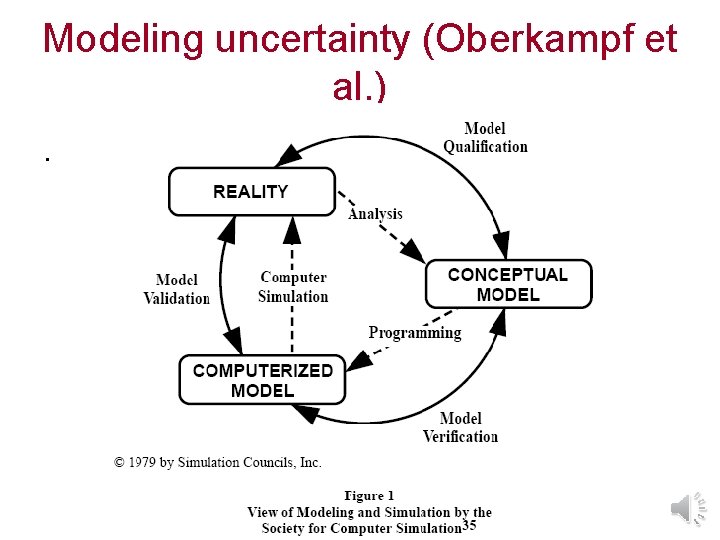 Modeling uncertainty (Oberkampf et al.)

.

Model Qualification

REALITY

Analysis

CONCEPTUAL MODEL

Model Validation

Computer Simulation

Programming

COMPUTERIZED MODEL

Model Verification

© 1979 by Simulation Councils, Inc.

Figure 1
View of Modeling and Simulation by the Society for Computer Simulation

35